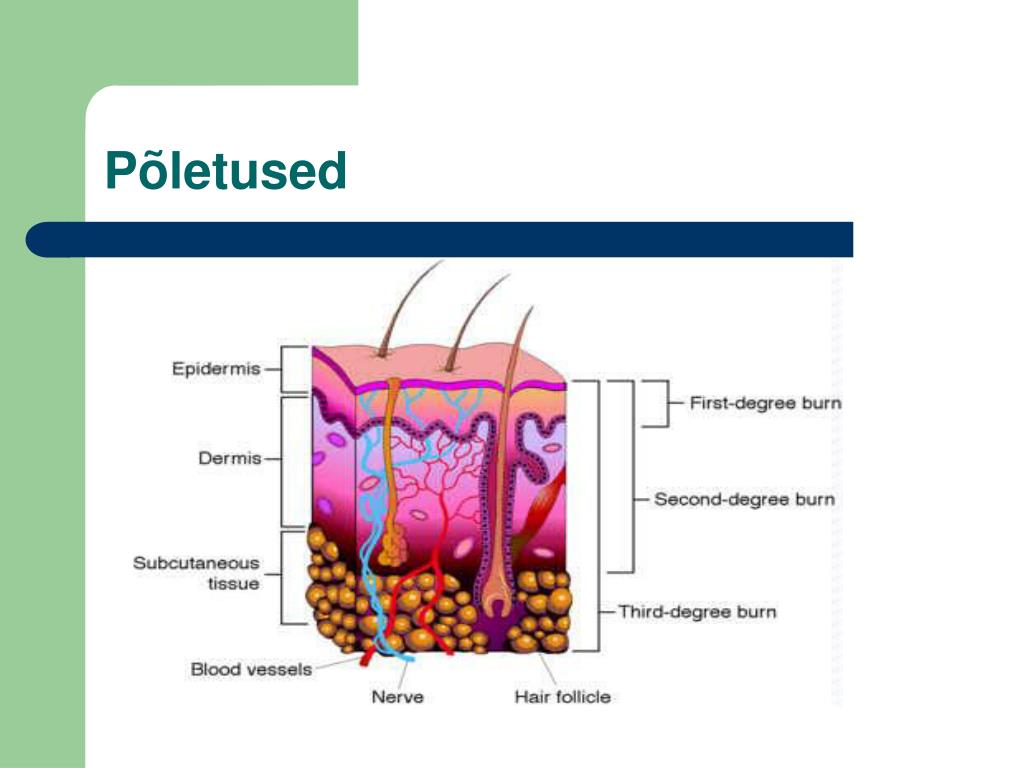 Põletused

Epidermis
Dermis
Subcutaneous tissue
Blood vessels
Nerve
Hair follicle
First-degree burn
Second-degree burn
Third-degree burn